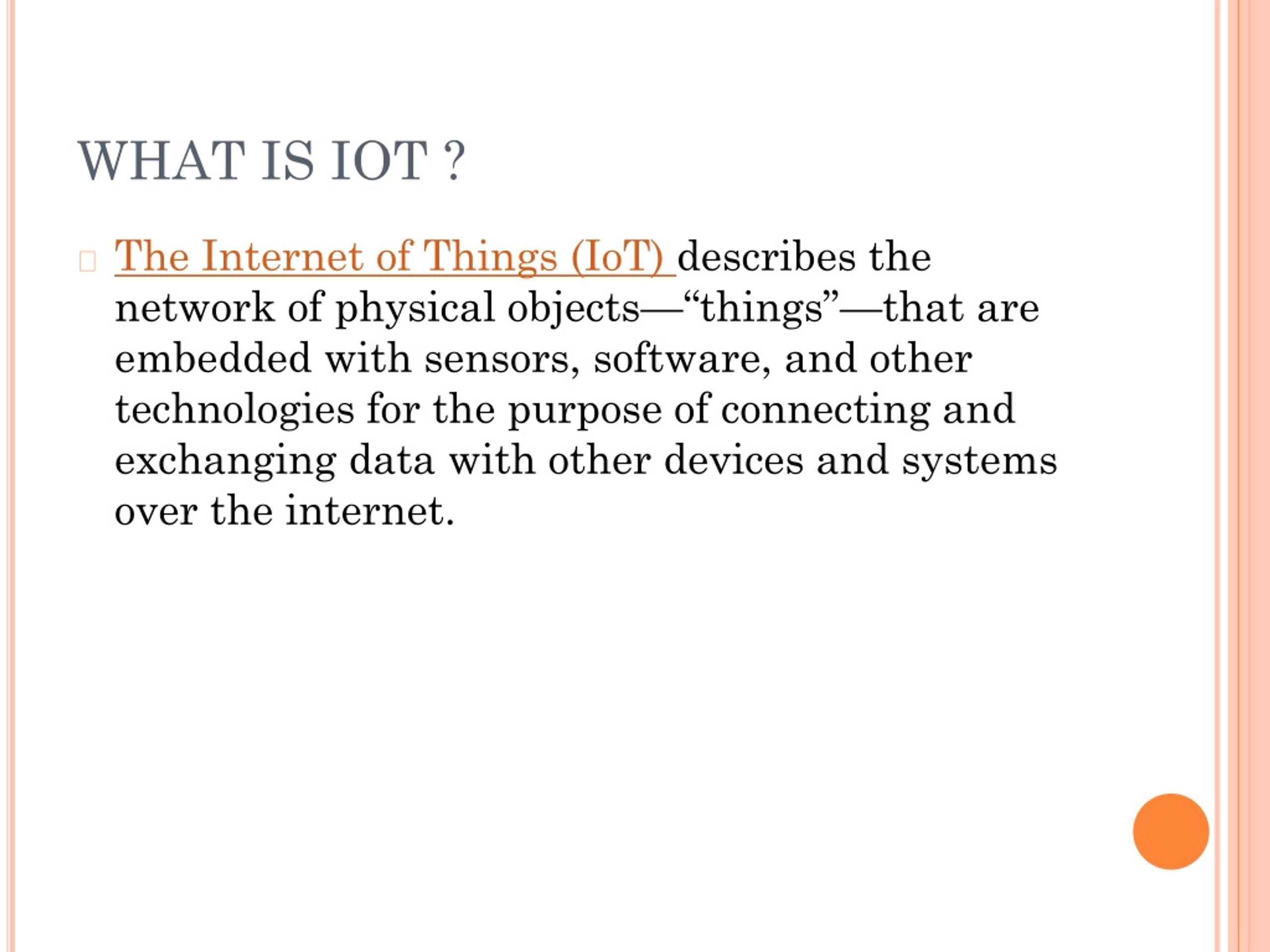 WHAT IS IOT ?

The Internet of Things (IoT) describes the network of physical objects—“things”—that are embedded with sensors, software, and other technologies for the purpose of connecting and exchanging data with other devices and systems over the internet.